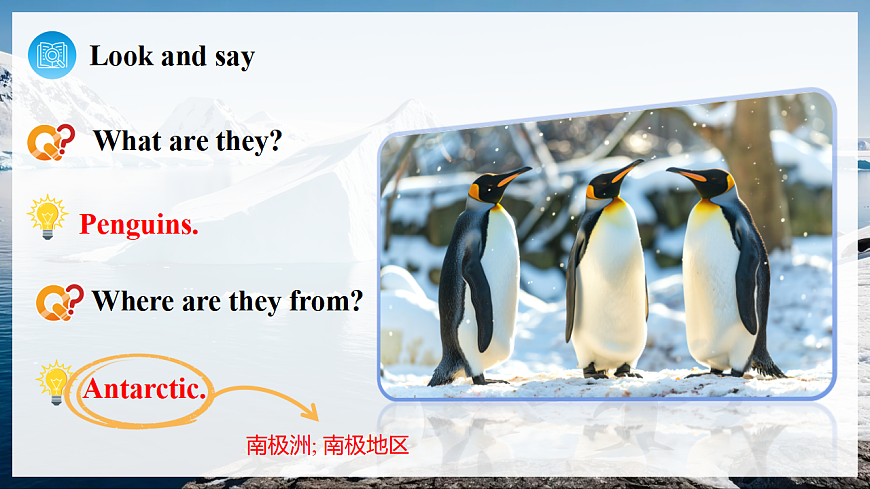 Look and say

What are they?

Penguins.

Where are they from?

Antarctic.

南极洲; 南极地区